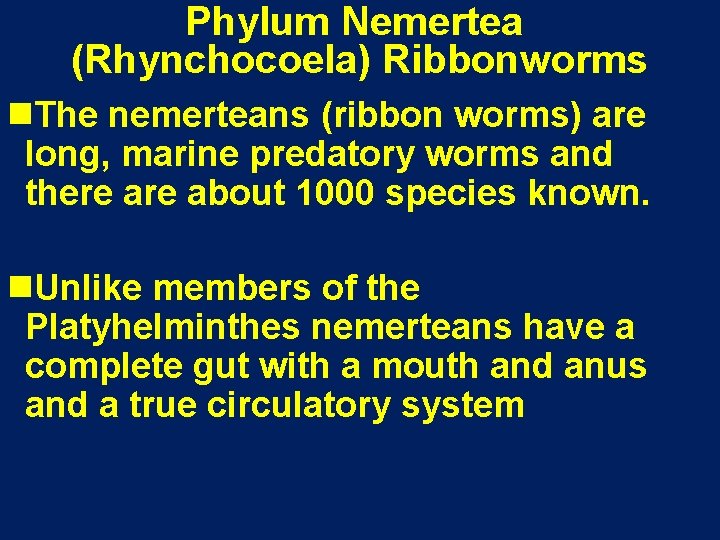 Phylum Nemertea (Rhynchocoela) Ribbonworms

The nemerteans (ribbon worms) are long, marine predatory worms and there are about 1000 species known.

Unlike members of the Platyhelminthes nemerteans have a complete gut with a mouth and anus and a true circulatory system